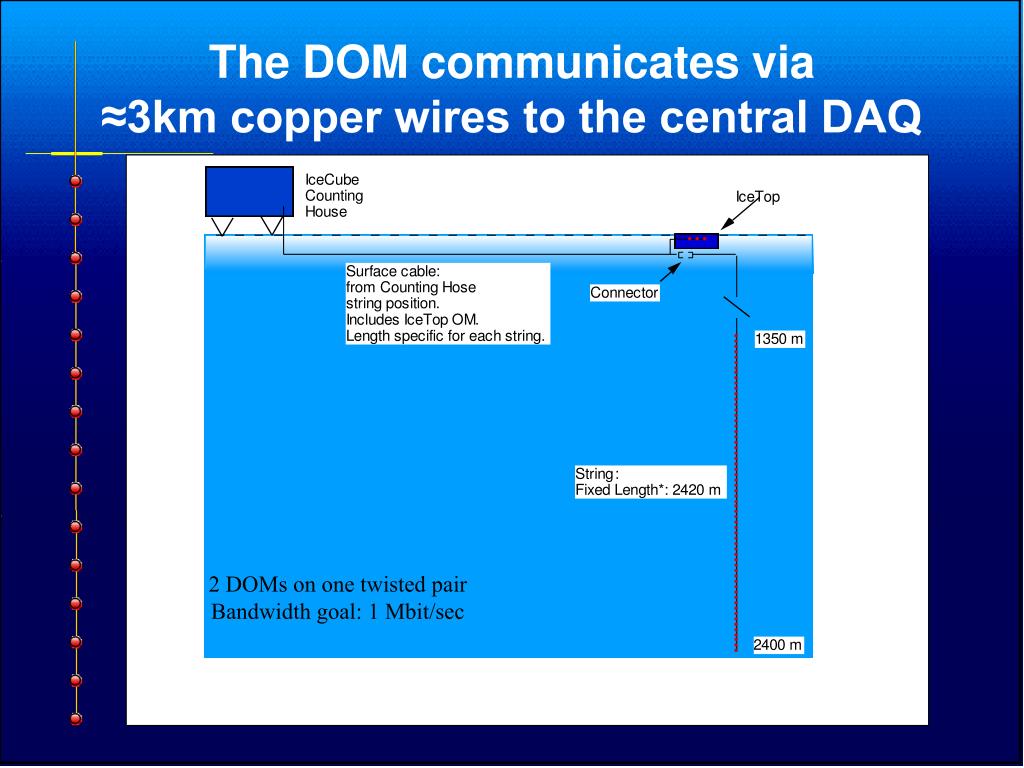 The DOM communicates via ≈3km copper wires to the central DAQ

IceCube Counting House

IceTop

Surface cable:
from Counting Hose
string position.
Includes IceTop OM.
Length specific for each string.

Connector

1350 m

String:
Fixed Length*: 2420 m

2 DOMs on one twisted pair
Bandwidth goal: 1 Mbit/sec

2400 m